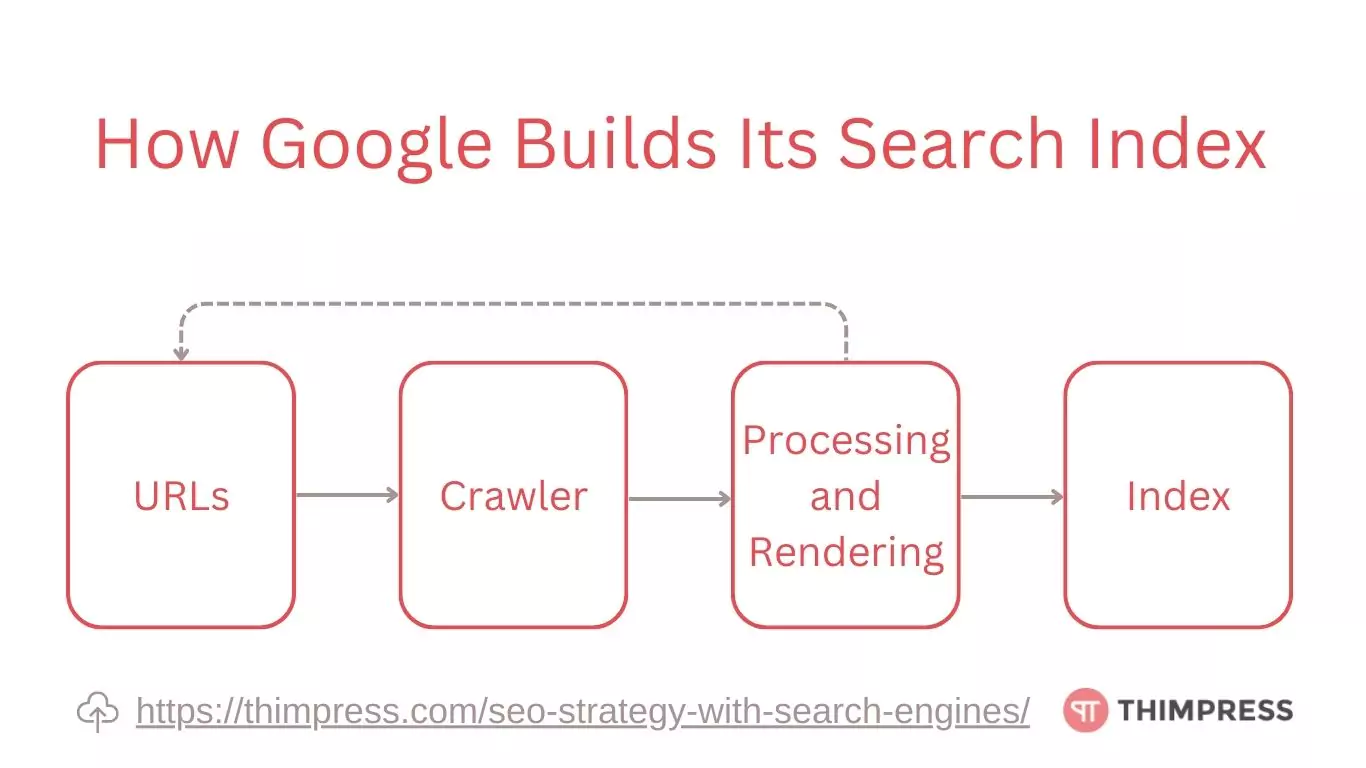 How Google Builds Its Search Index

URLs

Crawler

Processing and Rendering

Index

https://thimpress.com/seo-strategy-with-search-engines/

THIMPRESS